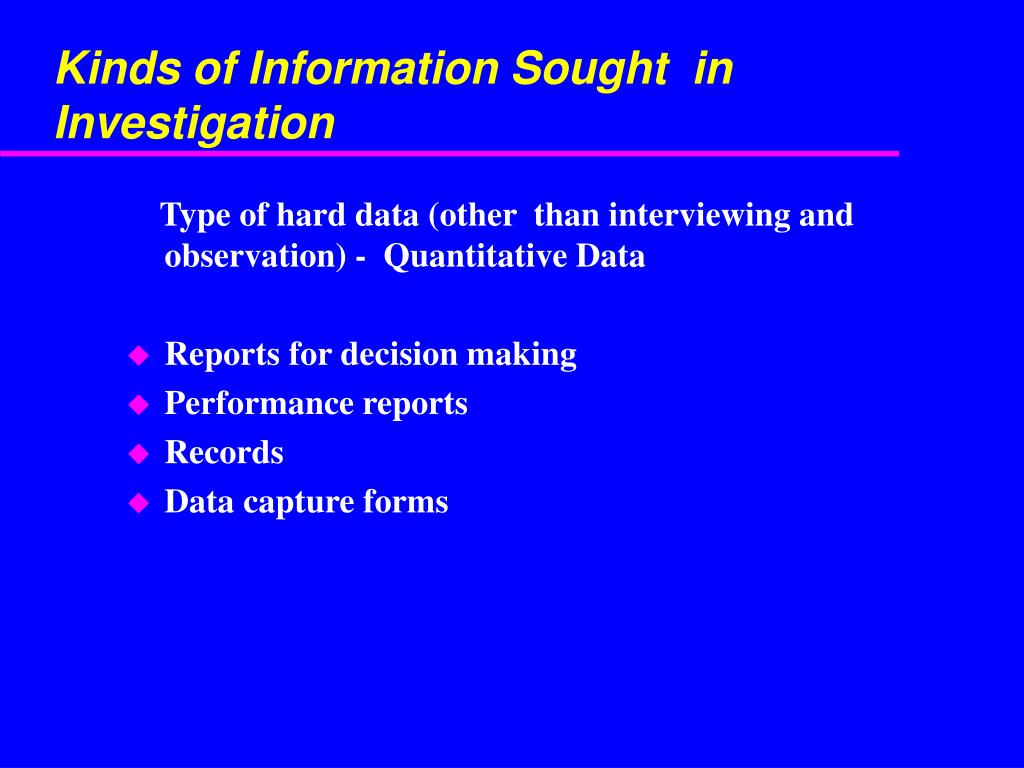 Kinds of Information Sought in Investigation

Type of hard data (other than interviewing and observation) - Quantitative Data

- Reports for decision making
- Performance reports
- Records
- Data capture forms